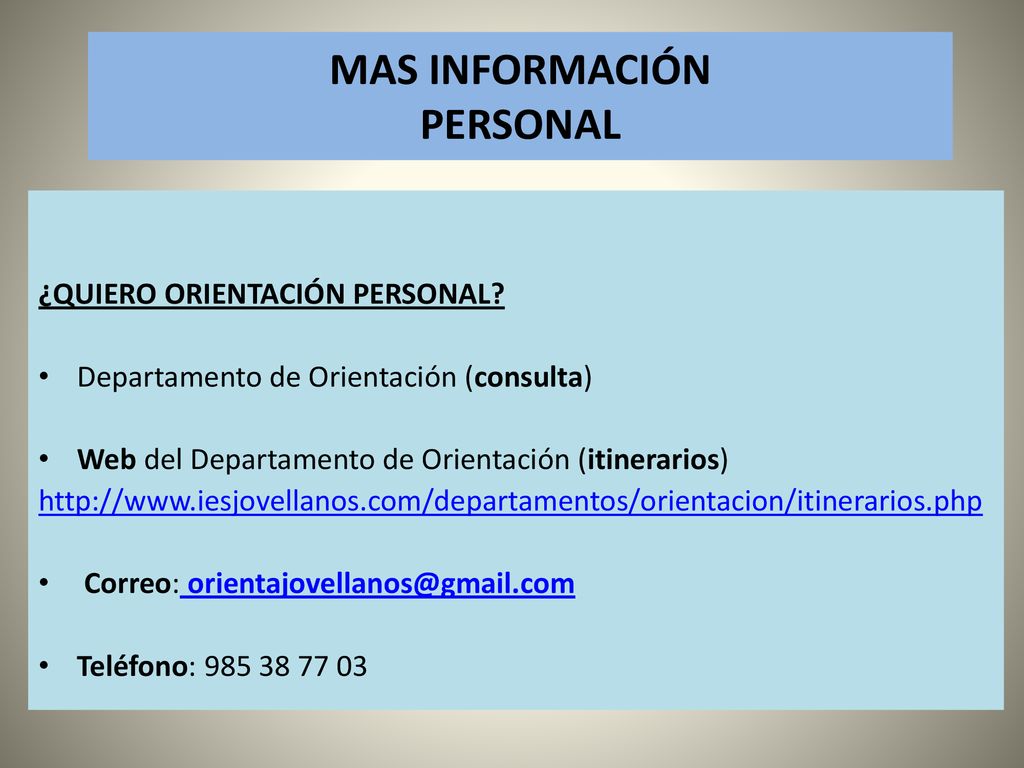 MAS INFORMACIÓN
PERSONAL

¿QUIERO ORIENTACIÓN PERSONAL?

• Departamento de Orientación (consulta)

• Web del Departamento de Orientación (itinerarios)
http://www.iesjovellanos.com/departamentos/orientacion/itinerarios.php

• Correo: orientajovellanos@gmail.com

• Teléfono: 985 38 77 03